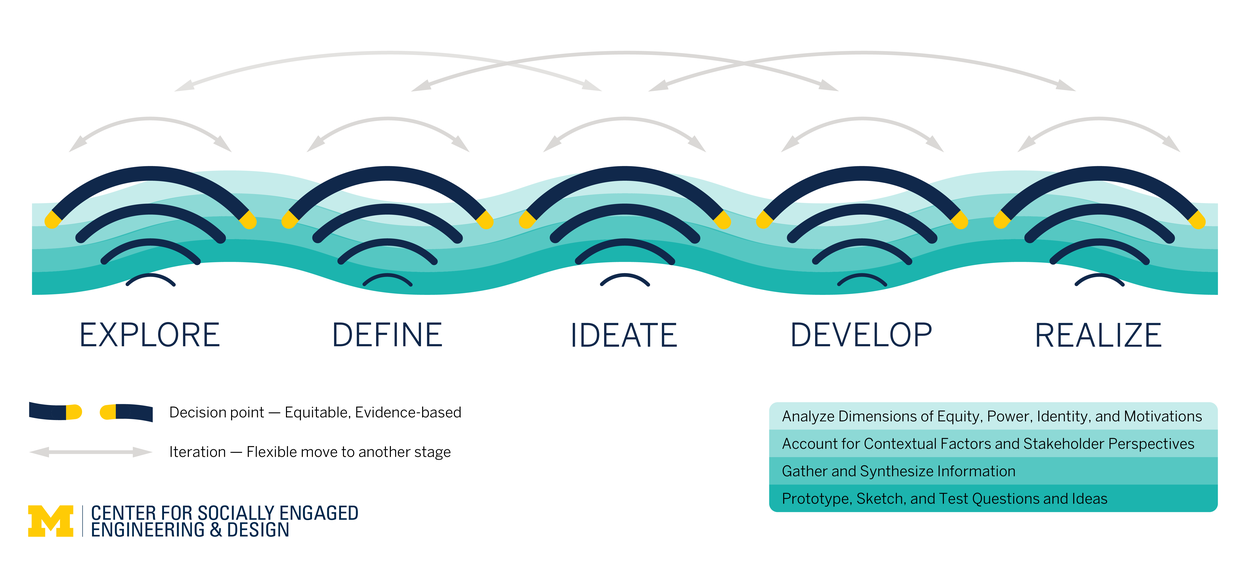 EXPLORE DEFINE IDEATE DEVELOP REALIZE

Decision point — Equitable, Evidence-based

Iteration — Flexible move to another stage

Analyze Dimensions of Equity, Power, Identity, and Motivations
Account for Contextual Factors and Stakeholder Perspectives
Gather and Synthesize Information
Prototype, Sketch, and Test Questions and Ideas

M | CENTER FOR SOCIALLY ENGAGED ENGINEERING & DESIGN